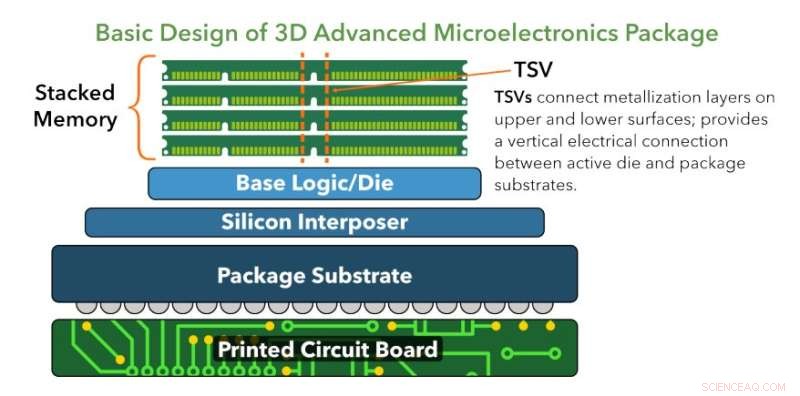 Basic Design of 3D Advanced Microelectronics Package

Stacked Memory

TSV

TSVs connect metallization layers on upper and lower surfaces; provides a vertical electrical connection between active die and package substrates.

Base Logic/Die

Silicon Interposer

Package Substrate

Printed Circuit Board

SCIENCEAQ.COM